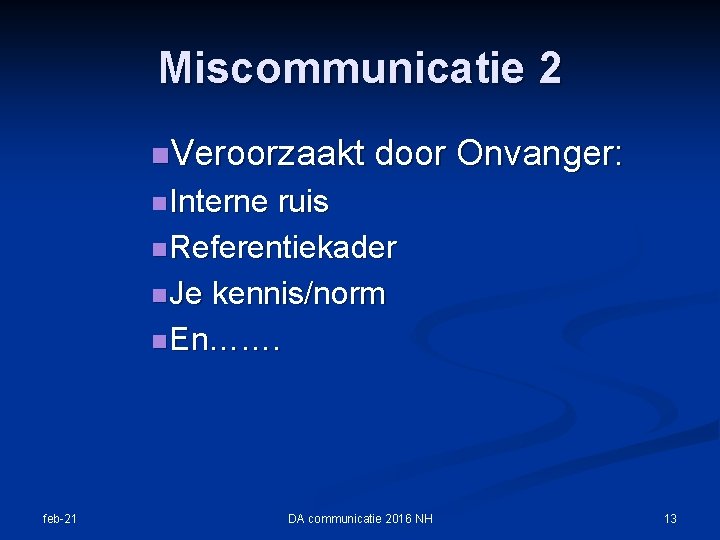 Miscommunicatie 2

Veroorzaakt door Onvanger:
Interne ruis
Referentiekader
Je kennis/norm
En…….

feb-21
DA communicatie 2016 NH
13